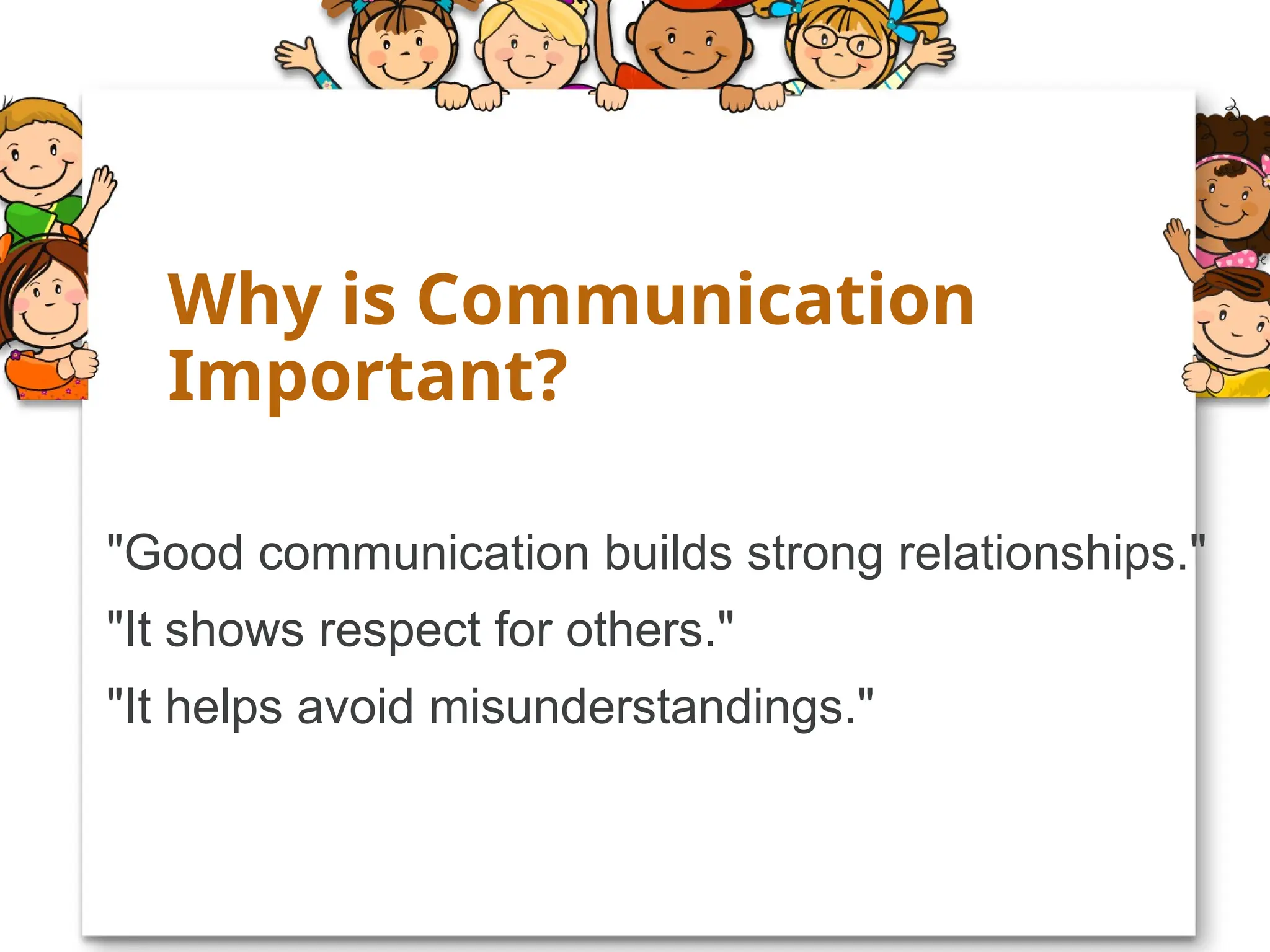 Why is Communication Important?

"Good communication builds strong relationships."

"It shows respect for others."

"It helps avoid misunderstandings."